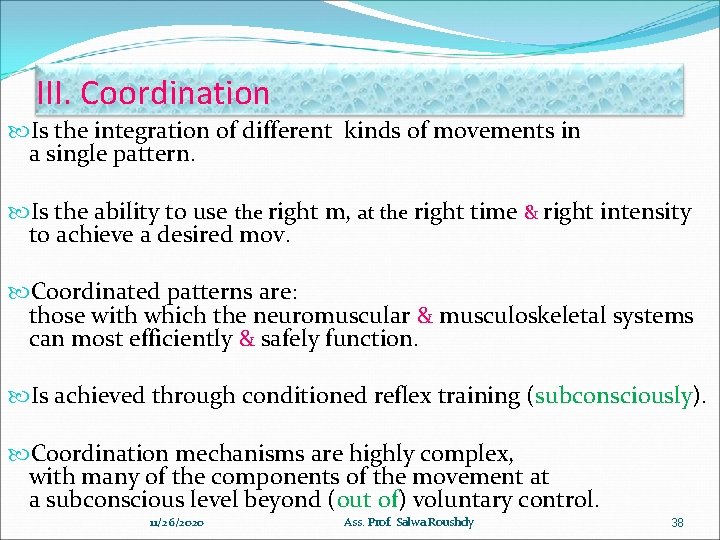 III. Coordination

Is the integration of different kinds of movements in a single pattern.

Is the ability to use the right m, at the right time & right intensity to achieve a desired mov.

Coordinated patterns are:
those with which the neuromuscular & musculoskeletal systems can most efficiently & safely function.

Is achieved through conditioned reflex training (subconsciously).

Coordination mechanisms are highly complex, with many of the components of the movement at a subconscious level beyond (out of) voluntary control.

11/26/2020 Ass. Prof. Salwa Roushdy 38